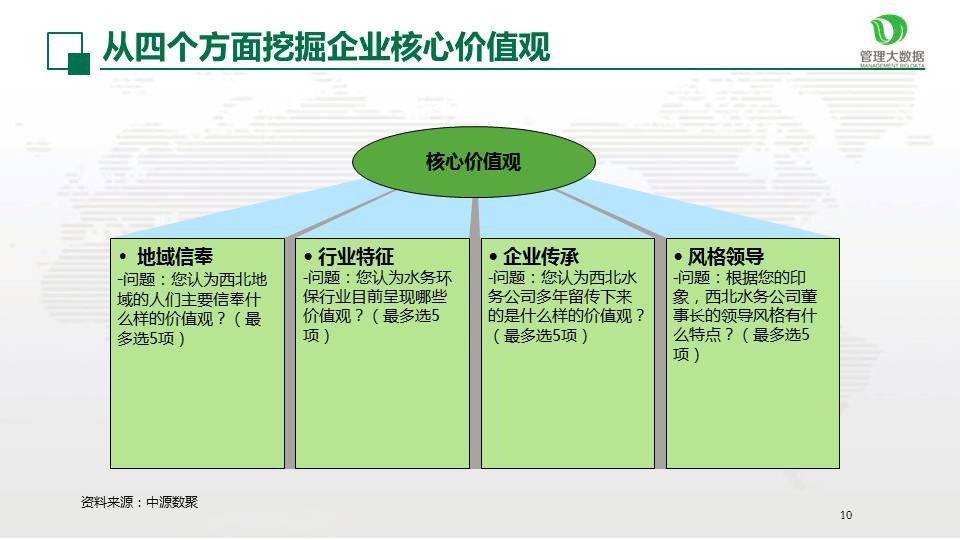 从四个方面挖掘企业核心价值观

管理大数据
MANAGEMENT BIG DATA

核心价值观

• 地域信奉
-问题：您认为西北地域的人们主要信奉什么样的价值观？（最多选5项）

• 行业特征
-问题：您认为水务环保行业目前呈现哪些价值观？（最多选5项）

• 企业传承
-问题：您认为西北水务公司多年留传下来的是什么样的价值观？（最多选5项）

• 风格领导
-问题：根据您的印象，西北水务公司董事长的领导风格有什么特点？（最多选5项）

资料来源：中源数聚

10